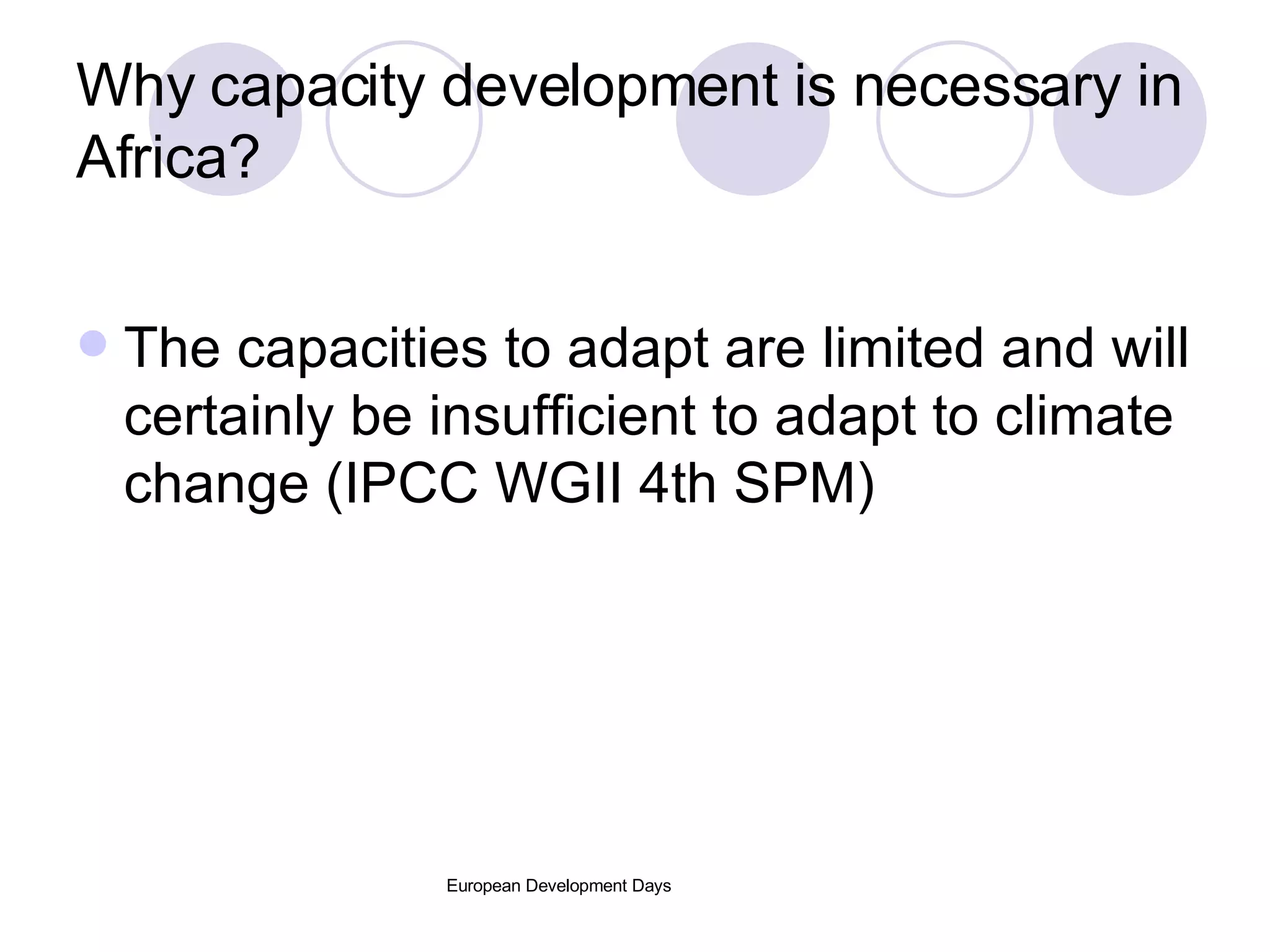 Why capacity development is necessary in Africa?

The capacities to adapt are limited and will certainly be insufficient to adapt to climate change (IPCC WGII 4th SPM)

European Development Days